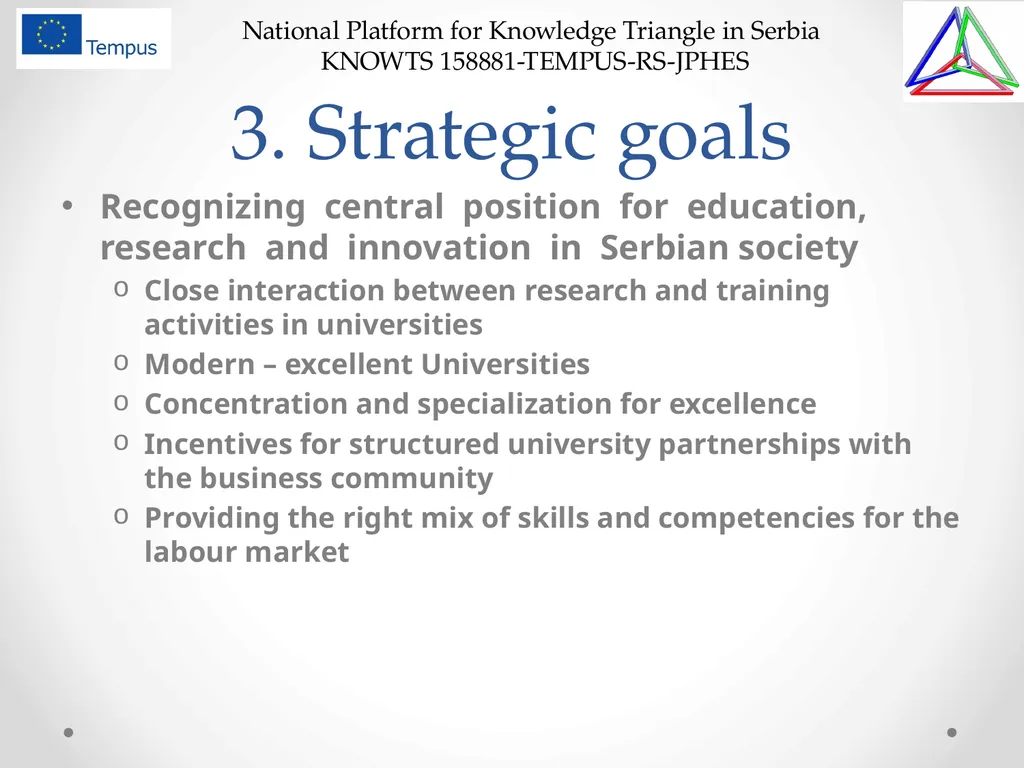 Tempus

National Platform for Knowledge Triangle in Serbia
KNOWTS 158881-TEMPUS-RS-JPHES

3. Strategic goals

• Recognizing central position for education, research and innovation in Serbian society
  o Close interaction between research and training activities in universities
  o Modern – excellent Universities
  o Concentration and specialization for excellence
  o Incentives for structured university partnerships with the business community
  o Providing the right mix of skills and competencies for the labour market